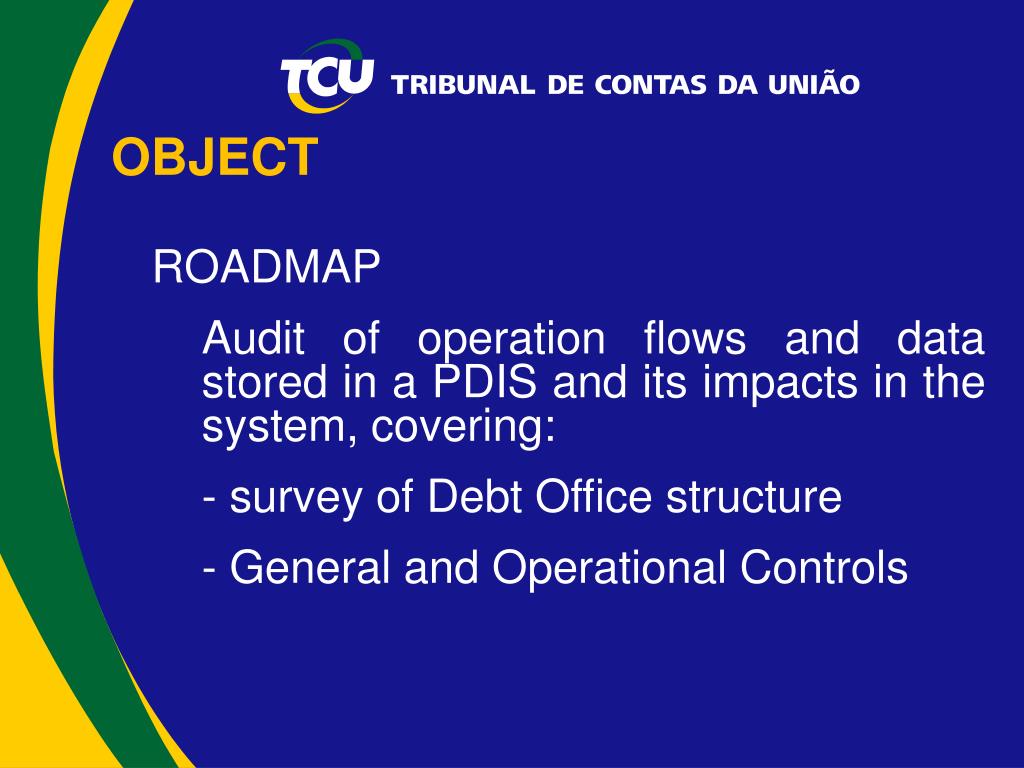 TCU TRIBUNAL DE CONTAS DA UNIÃO

OBJECT

ROADMAP

Audit of operation flows and data stored in a PDIS and its impacts in the system, covering:

- survey of Debt Office structure

- General and Operational Controls